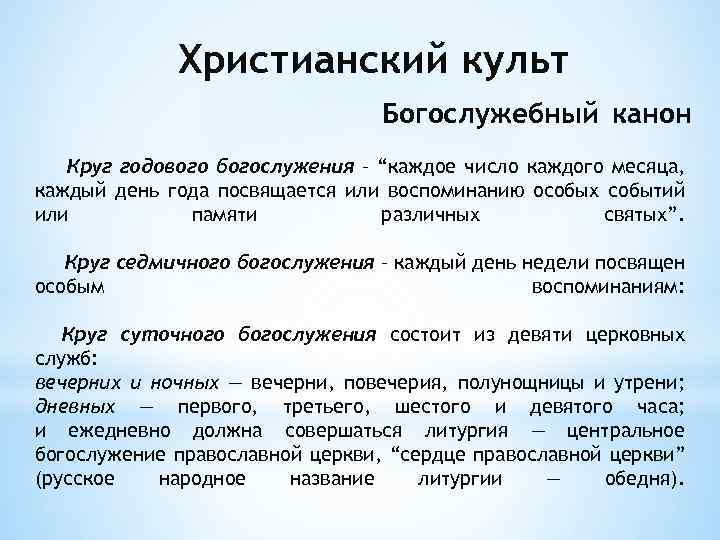 Христианский культ

Богослужебный канон

Круг годового богослужения - “каждое число каждого месяца, каждый день года посвящается или воспоминанию особых событий или памяти различных святых”.

Круг седмичного богослужения - каждый день недели посвящен особым воспоминаниям:

Круг суточного богослужения состоит из девяти церковных служб:
вечерних и ночных — вечерни, повечерия, полунощницы и утрени;
дневных — первого, третьего, шестого и девятого часа;
и ежедневно должна совершаться литургия — центральное богослужение православной церкви, “сердце православной церкви” (русское народное название литургии — обедня).